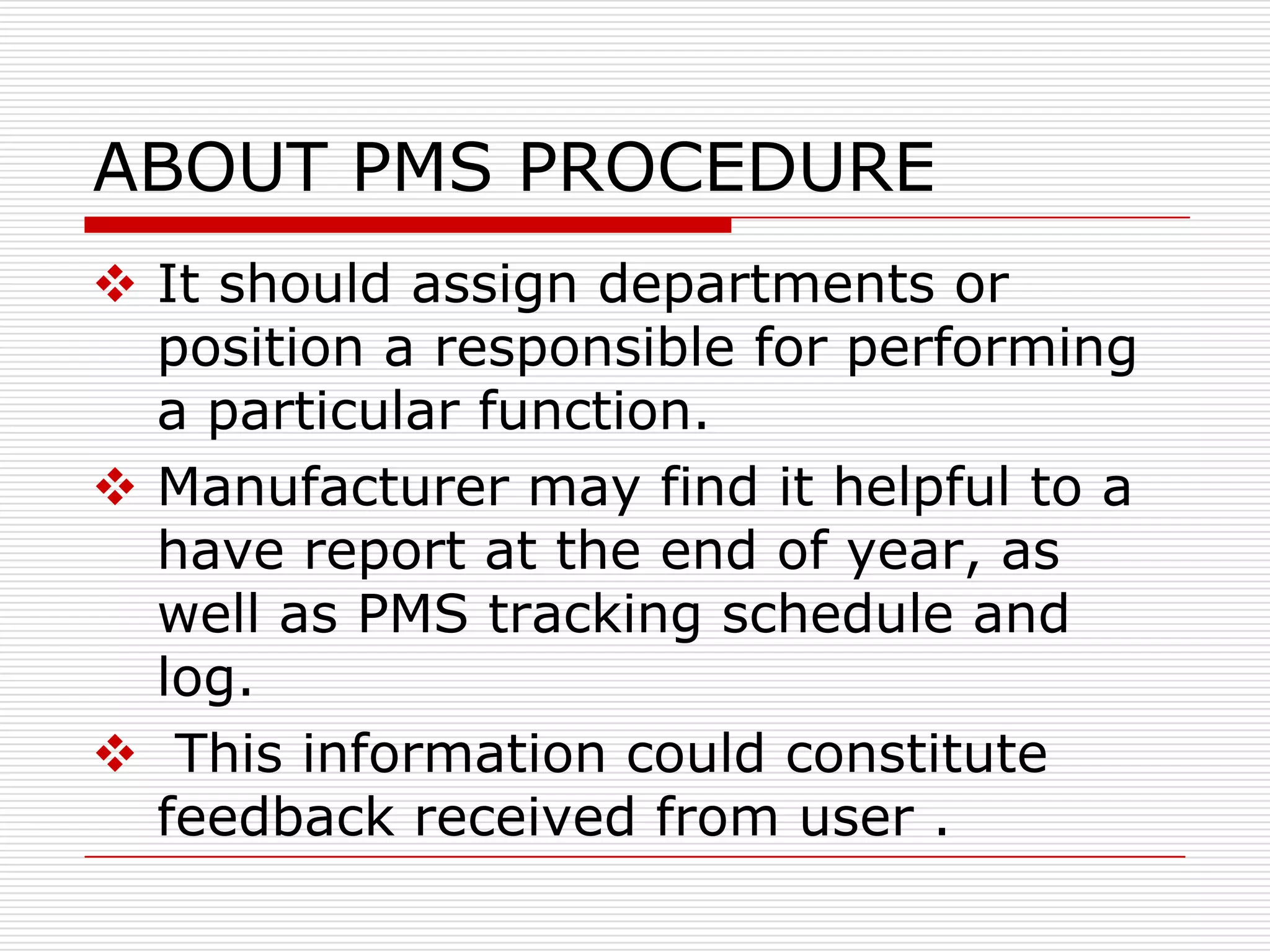 ABOUT PMS PROCEDURE

❖ It should assign departments or position a responsible for performing a particular function.

❖ Manufacturer may find it helpful to a have report at the end of year, as well as PMS tracking schedule and log.

❖ This information could constitute feedback received from user .